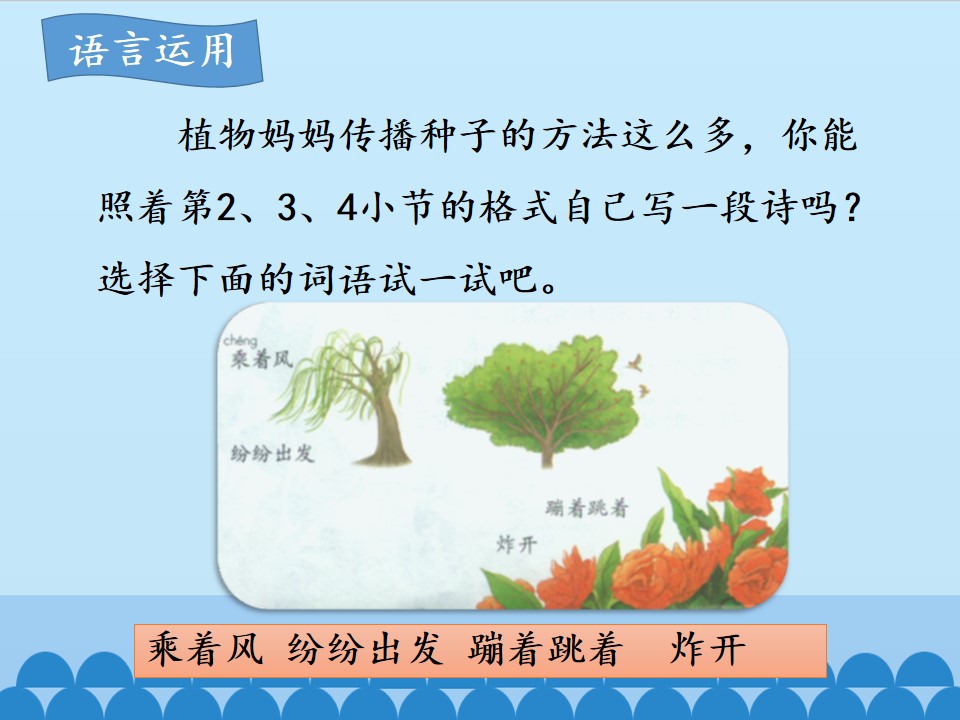 语言运用

植物妈妈传播种子的方法这么多，你能照着第2、3、4小节的格式自己写一段诗吗？选择下面的词语试一试吧。

chéng
乘着风

纷纷出发

蹦着跳着

炸开

乘着风 纷纷出发 蹦着跳着 炸开